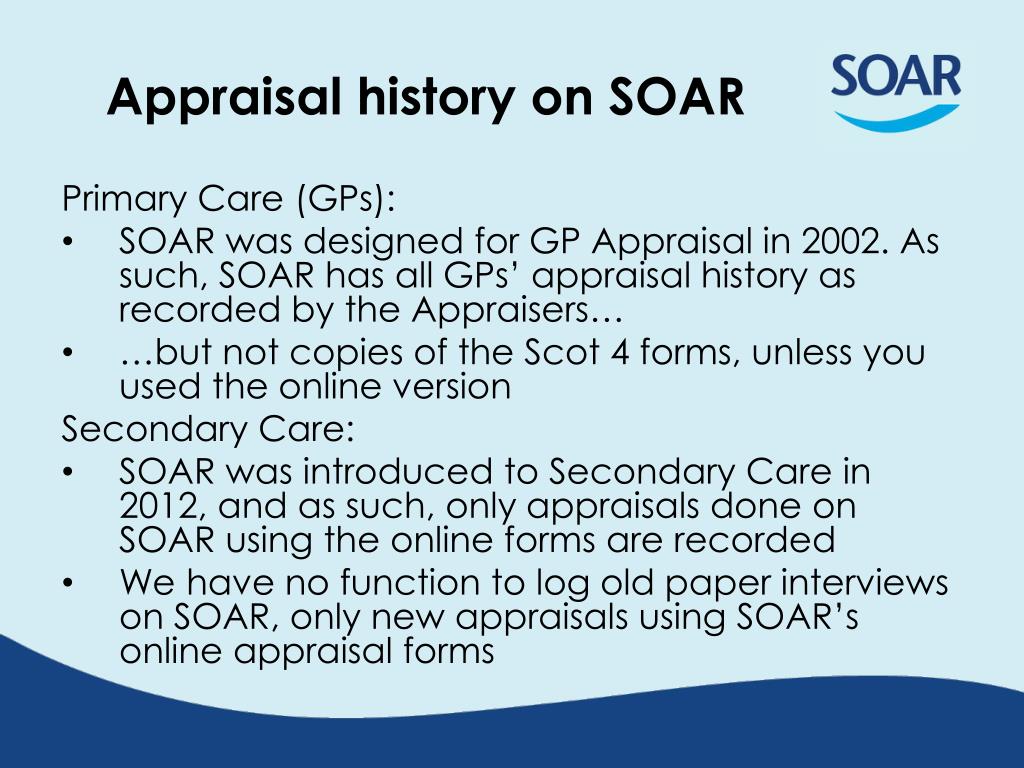 Appraisal history on SOAR

SOAR

Primary Care (GPs):
• SOAR was designed for GP Appraisal in 2002. As such, SOAR has all GPs' appraisal history as recorded by the Appraisers…
• …but not copies of the Scot 4 forms, unless you used the online version

Secondary Care:
• SOAR was introduced to Secondary Care in 2012, and as such, only appraisals done on SOAR using the online forms are recorded
• We have no function to log old paper interviews on SOAR, only new appraisals using SOAR's online appraisal forms